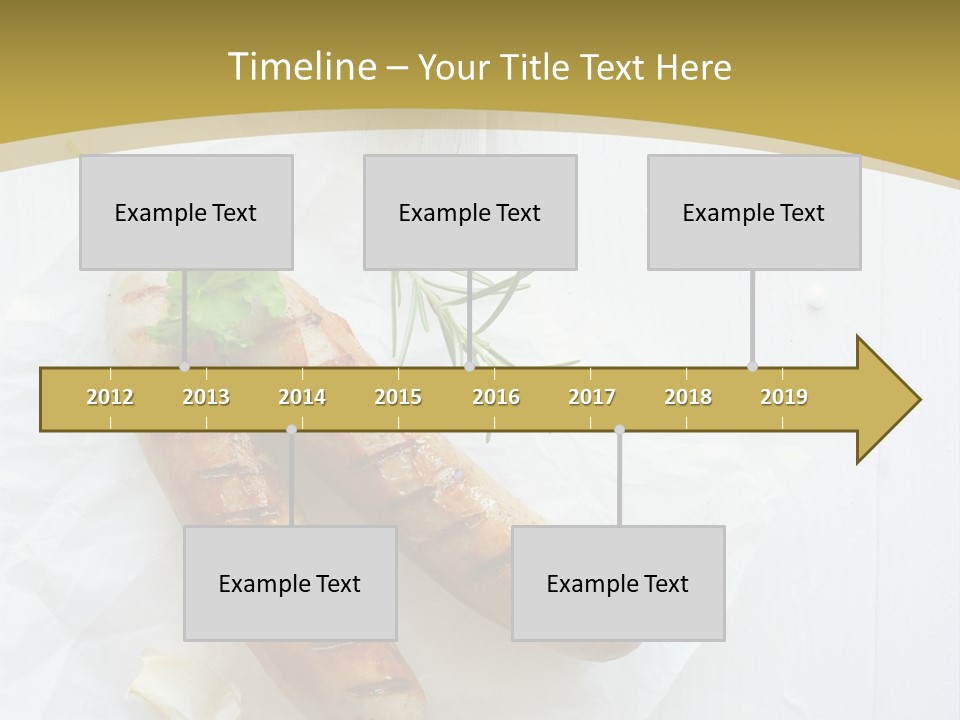 Timeline – Your Title Text Here

Example Text

Example Text

Example Text

2012 2013 2014 2015 2016 2017 2018 2019

Example Text

Example Text